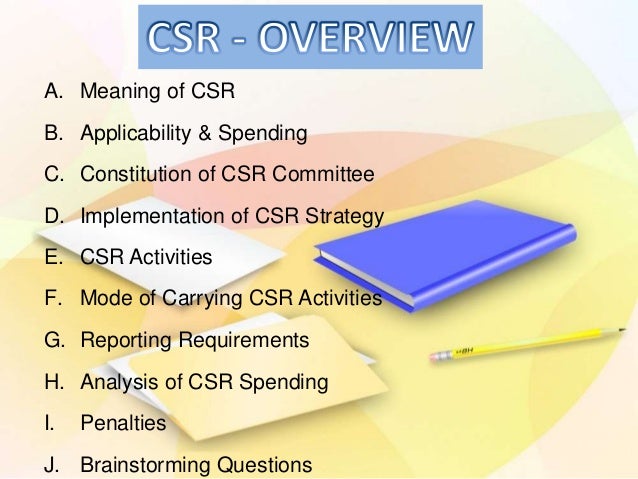 CSR - OVERVIEW

A. Meaning of CSR

B. Applicability & Spending

C. Constitution of CSR Committee

D. Implementation of CSR Strategy

E. CSR Activities

F. Mode of Carrying CSR Activities

G. Reporting Requirements

H. Analysis of CSR Spending

I. Penalties

J. Brainstorming Questions

HB